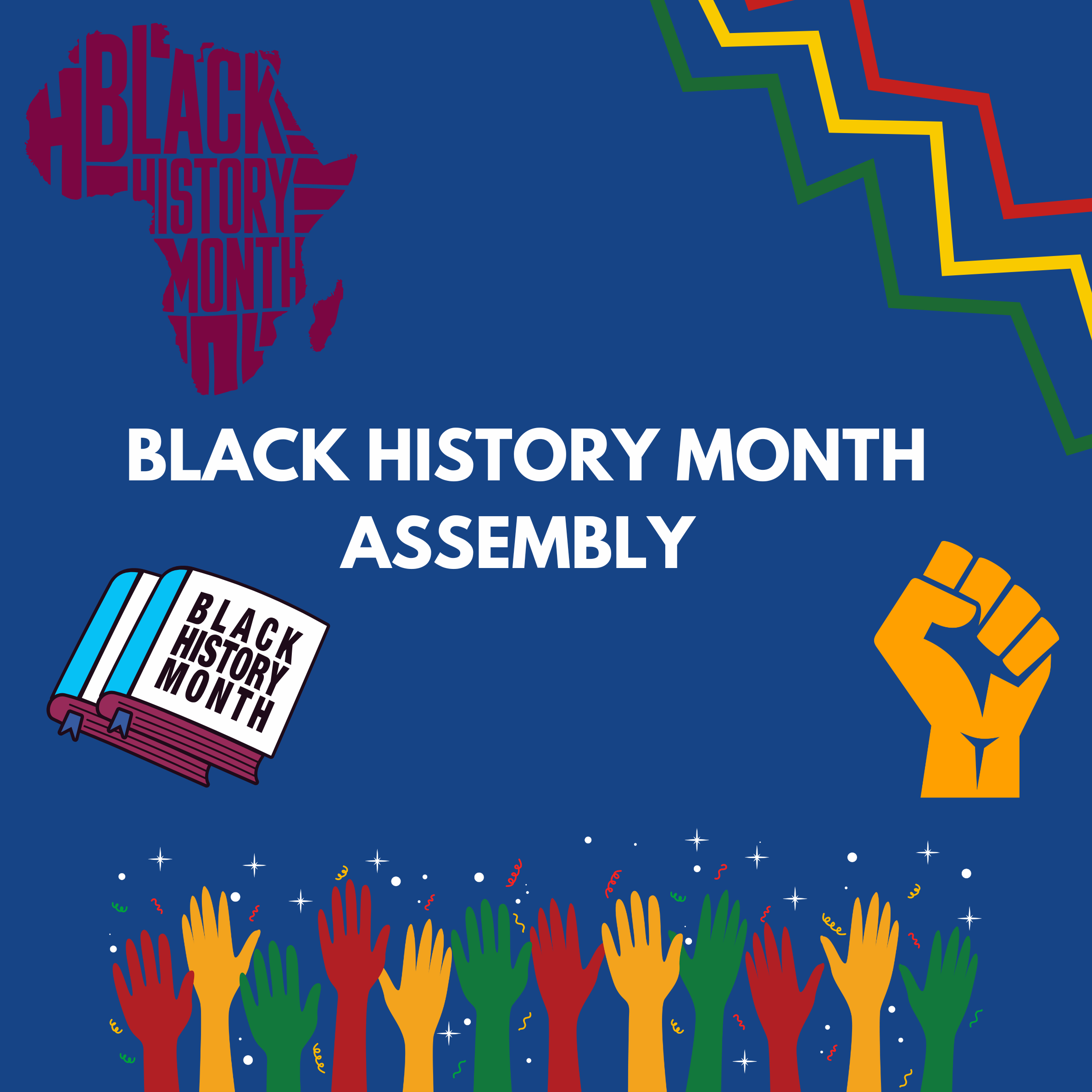 BLACK HISTORY MONTH

BLACK HISTORY MONTH ASSEMBLY

BLACK HISTORY MONTH